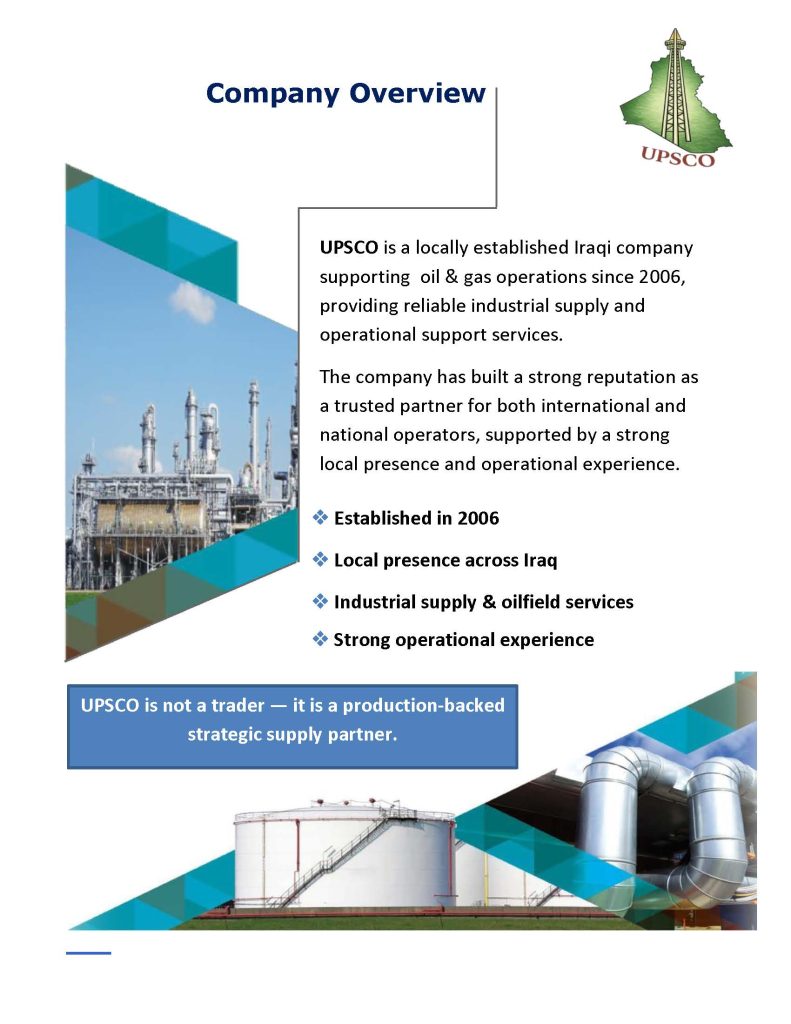 Company Overview

UPSCO

UPSCO is a locally established Iraqi company supporting oil & gas operations since 2006, providing reliable industrial supply and operational support services.

The company has built a strong reputation as a trusted partner for both international and national operators, supported by a strong local presence and operational experience.

❖ Established in 2006

❖ Local presence across Iraq

❖ Industrial supply & oilfield services

❖ Strong operational experience

UPSCO is not a trader — it is a production-backed strategic supply partner.